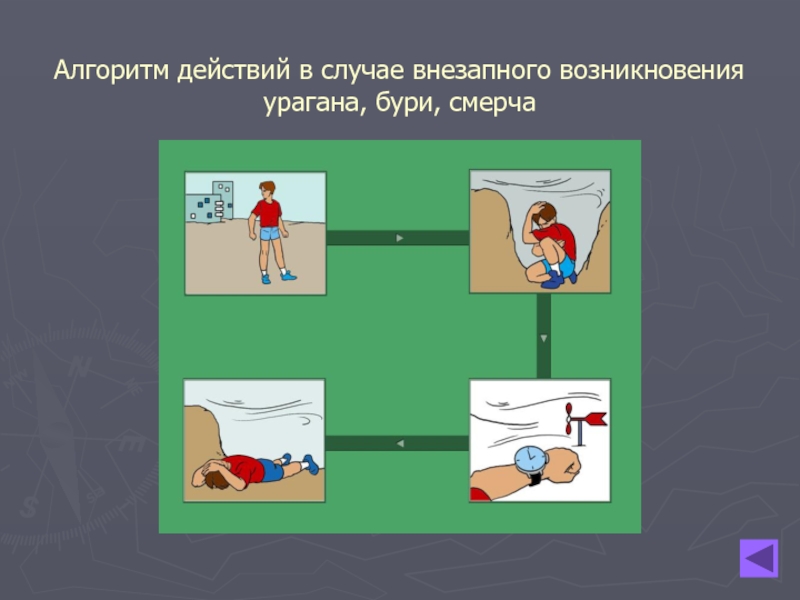 Алгоритм действий в случае внезапного возникновения урагана, бури, смерча